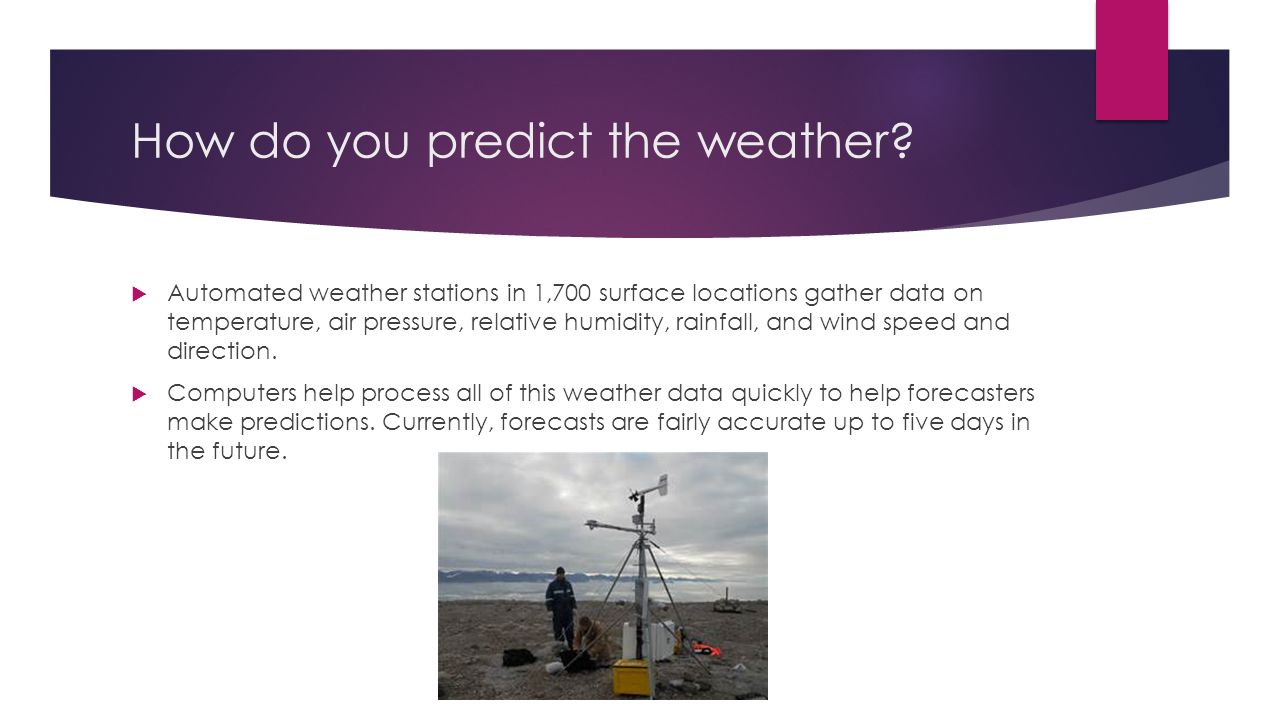 How do you predict the weather?

Automated weather stations in 1,700 surface locations gather data on temperature, air pressure, relative humidity, rainfall, and wind speed and direction.

Computers help process all of this weather data quickly to help forecasters make predictions. Currently, forecasts are fairly accurate up to five days in the future.